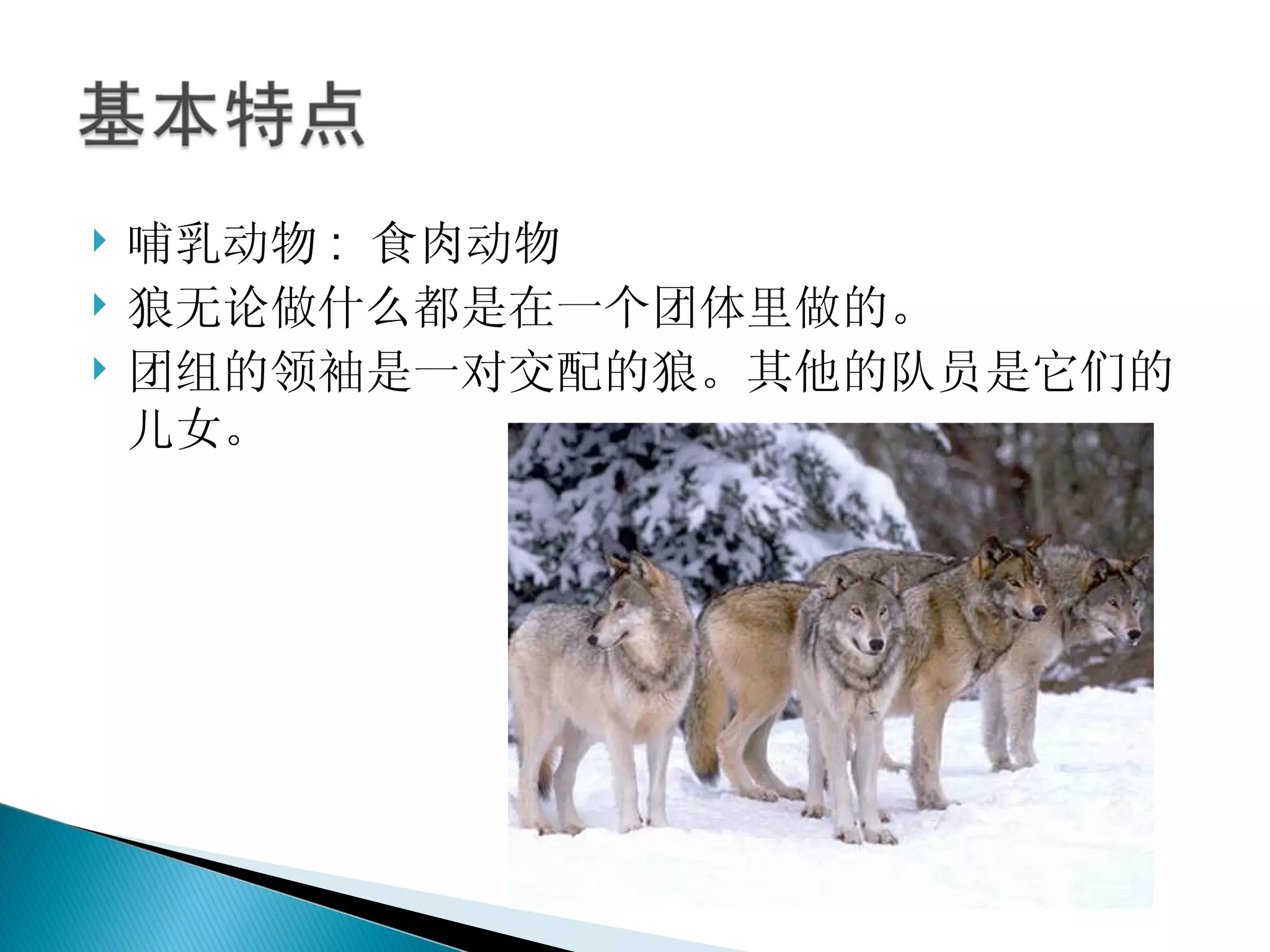 基本特点

哺乳动物： 食肉动物
狼无论做什么都是在一个团体里做的。
团组的领袖是一对交配的狼。其他的队员是它们的儿女。